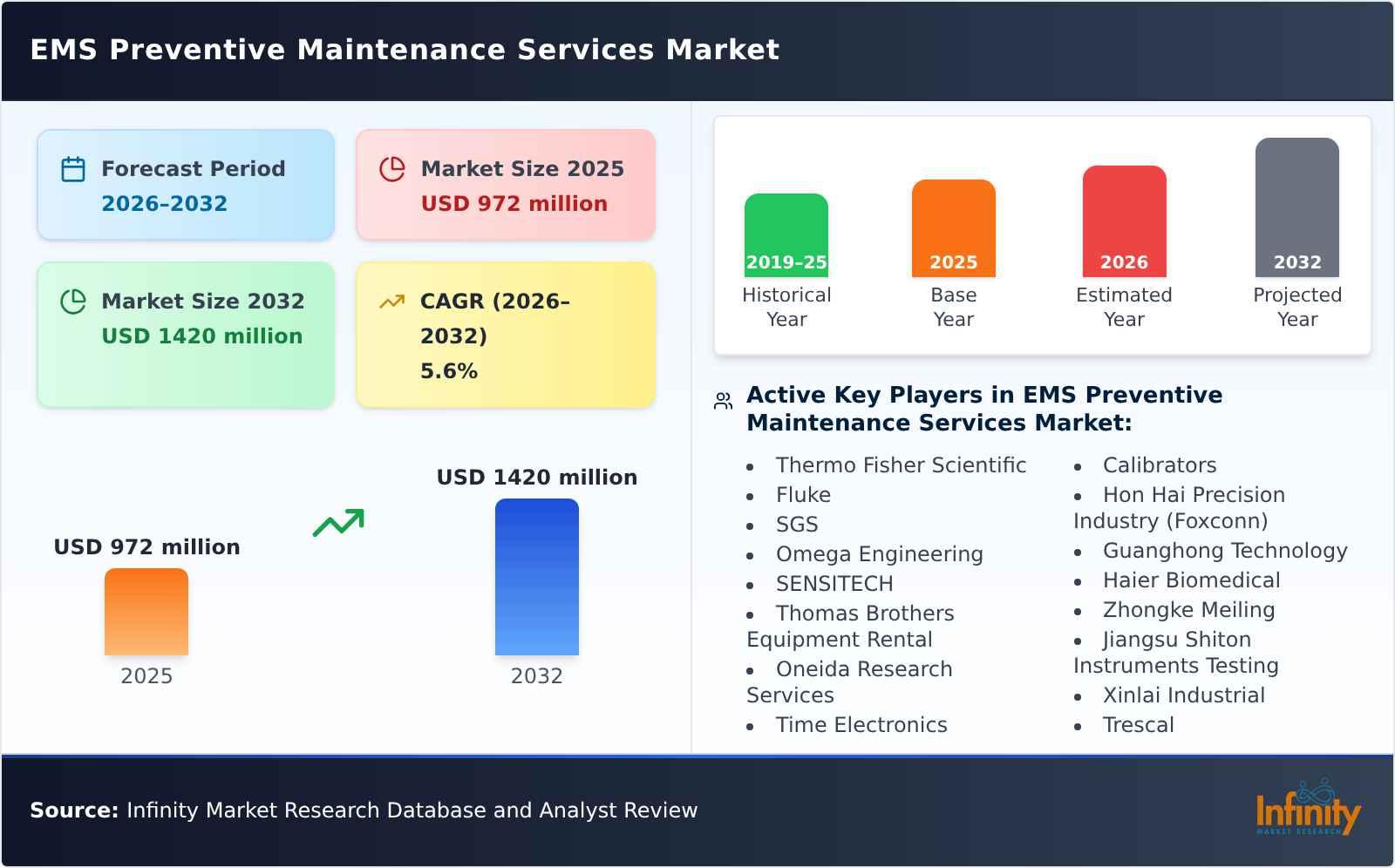 EMS Preventive Maintenance Services Market

Forecast Period
2026-2032

Market Size 2025
USD 972 million

Market Size 2032
USD 1420 million

CAGR (2026-2032)
5.6%

USD 972 million
2025

USD 1420 million
2032

2019-25
Historical Year

2025
Base Year

2026
Estimated Year

2032
Projected Year

Active Key Players in EMS Preventive Maintenance Services Market:

- Thermo Fisher Scientific
- Fluke
- SGS
- Omega Engineering
- SENSITECH
- Thomas Brothers Equipment Rental
- Oneida Research Services
- Time Electronics

- Calibrators
- Hon Hai Precision Industry (Foxconn)
- Guanghong Technology
- Haier Biomedical
- Zhongke Meiling
- Jiangsu Shiton Instruments Testing
- Xinlai Industrial
- Trescal

Source: Infinity Market Research Database and Analyst Review

Infinity
MARKET RESEARCH